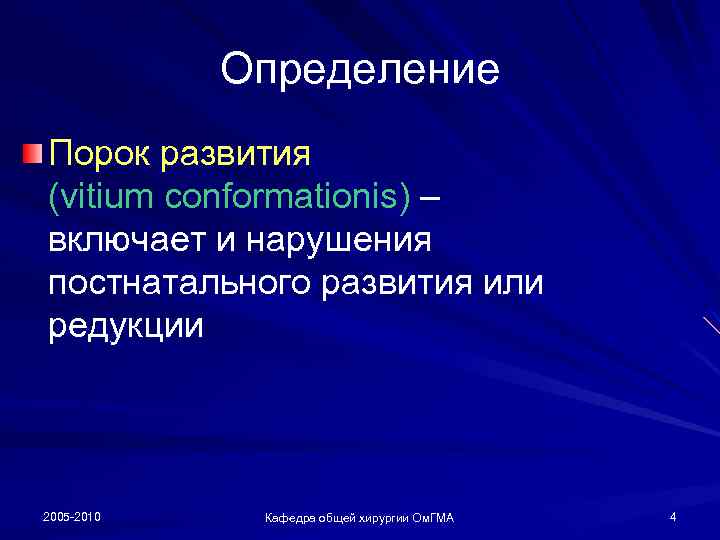 Определение

Порок развития (vitium conformationis) – включает и нарушения постнатального развития или редукции

2005-2010

Кафедра общей хирургии ОмГМА

4